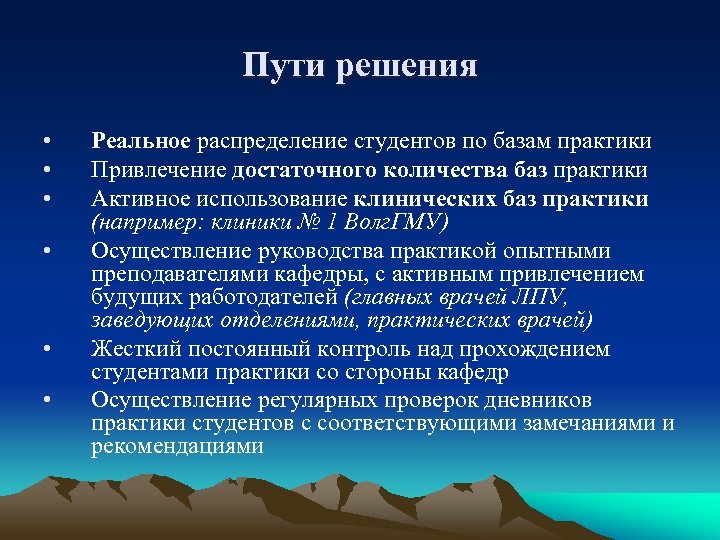 Пути решения

• Реальное распределение студентов по базам практики
• Привлечение достаточного количества баз практики
• Активное использование клинических баз практики (например: клиники № 1 ВолгГМУ)
• Осуществление руководства практикой опытными преподавателями кафедры, с активным привлечением будущих работодателей (главных врачей ЛПУ, заведующих отделениями, практических врачей)
• Жесткий постоянный контроль над прохождением студентами практики со стороны кафедр
• Осуществление регулярных проверок дневников практики студентов с соответствующими замечаниями и рекомендациями